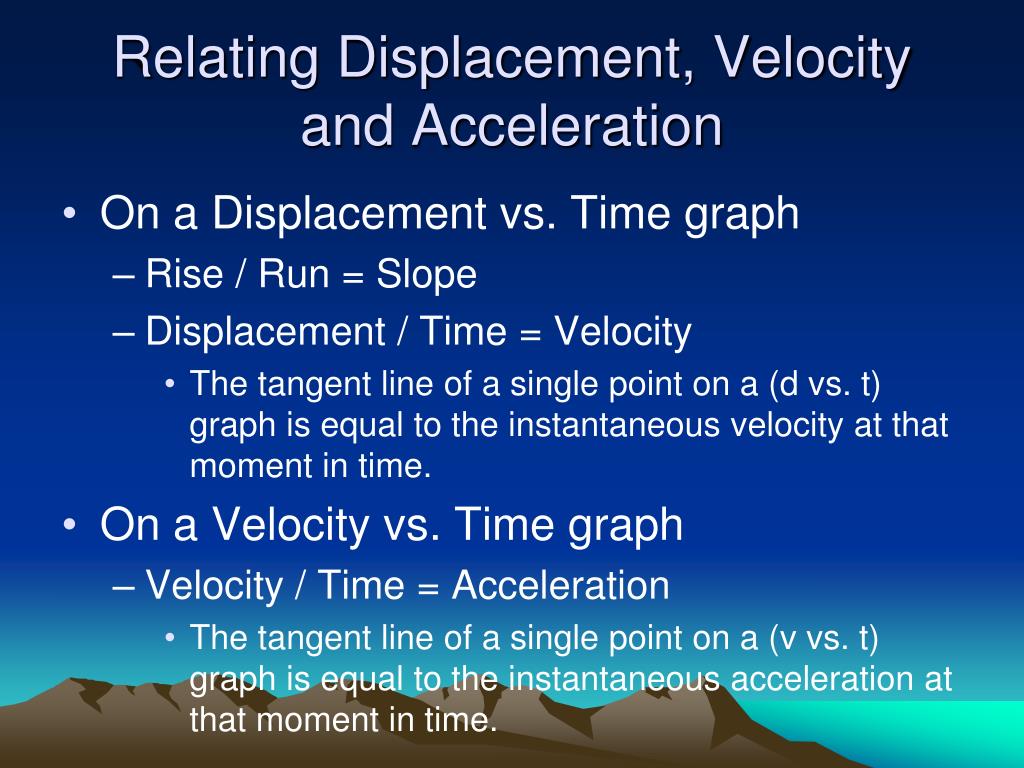 Relating Displacement, Velocity and Acceleration

• On a Displacement vs. Time graph
– Rise / Run = Slope
– Displacement / Time = Velocity
• The tangent line of a single point on a (d vs. t) graph is equal to the instantaneous velocity at that moment in time.

• On a Velocity vs. Time graph
– Velocity / Time = Acceleration
• The tangent line of a single point on a (v vs. t) graph is equal to the instantaneous acceleration at that moment in time.